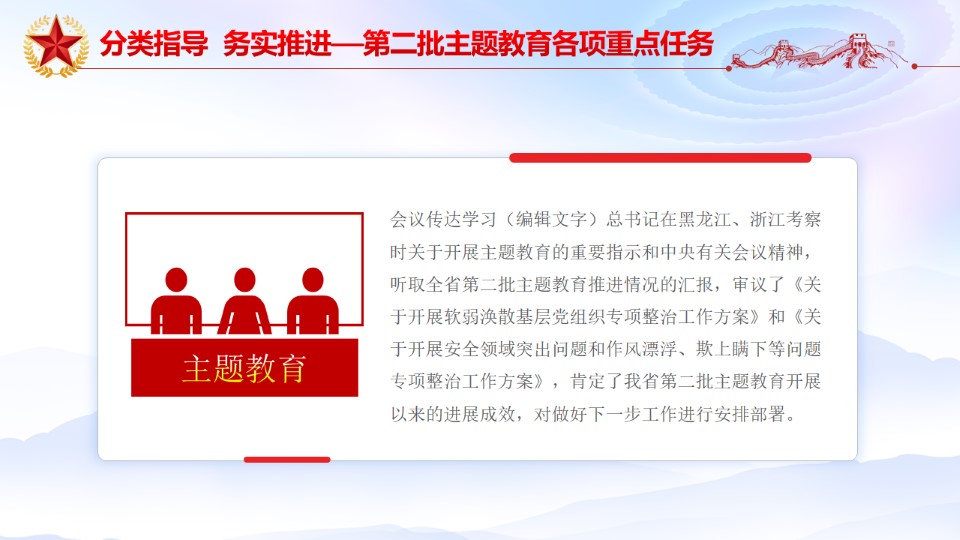 分类指导 务实推进—第二批主题教育各项重点任务

主题教育

会议传达学习（编辑文字）总书记在黑龙江、浙江考察时关于开展主题教育的重要指示和中央有关会议精神，听取全省第二批主题教育推进情况的汇报，审议了《关于开展软弱涣散基层党组织专项整治工作方案》和《关于开展安全领域突出问题和作风漂浮、欺上瞒下等问题专项整治工作方案》，肯定了我省第二批主题教育开展以来的进展成效，对做好下一步工作进行安排部署。